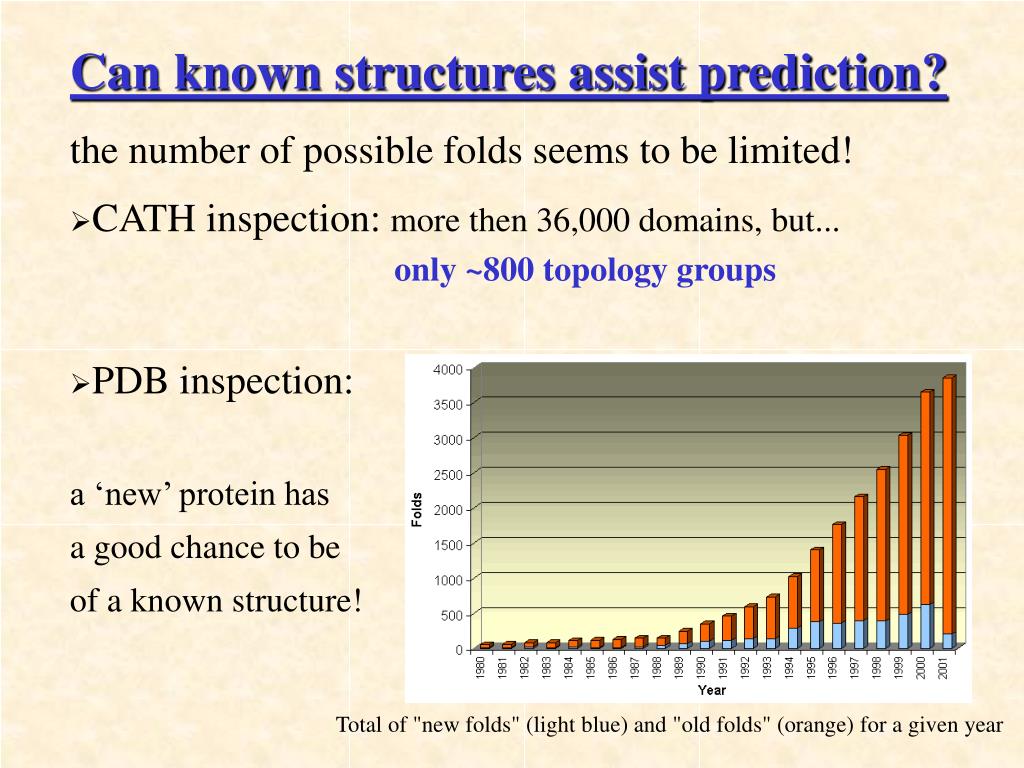 Can known structures assist prediction?

the number of possible folds seems to be limited!

➢CATH inspection: more then 36,000 domains, but...

only ~800 topology groups

➢PDB inspection:

a ‘new’ protein has a good chance to be of a known structure!

4000
3500
3000
2500
2000
1500
1000
500
0

Folds

1980 1981 1982 1983 1984 1985 1986 1987 1988 1989 1990 1991 1992 1993 1994 1995 1996 1997 1998 1999 2000 2001

Year

Total of "new folds" (light blue) and "old folds" (orange) for a given year